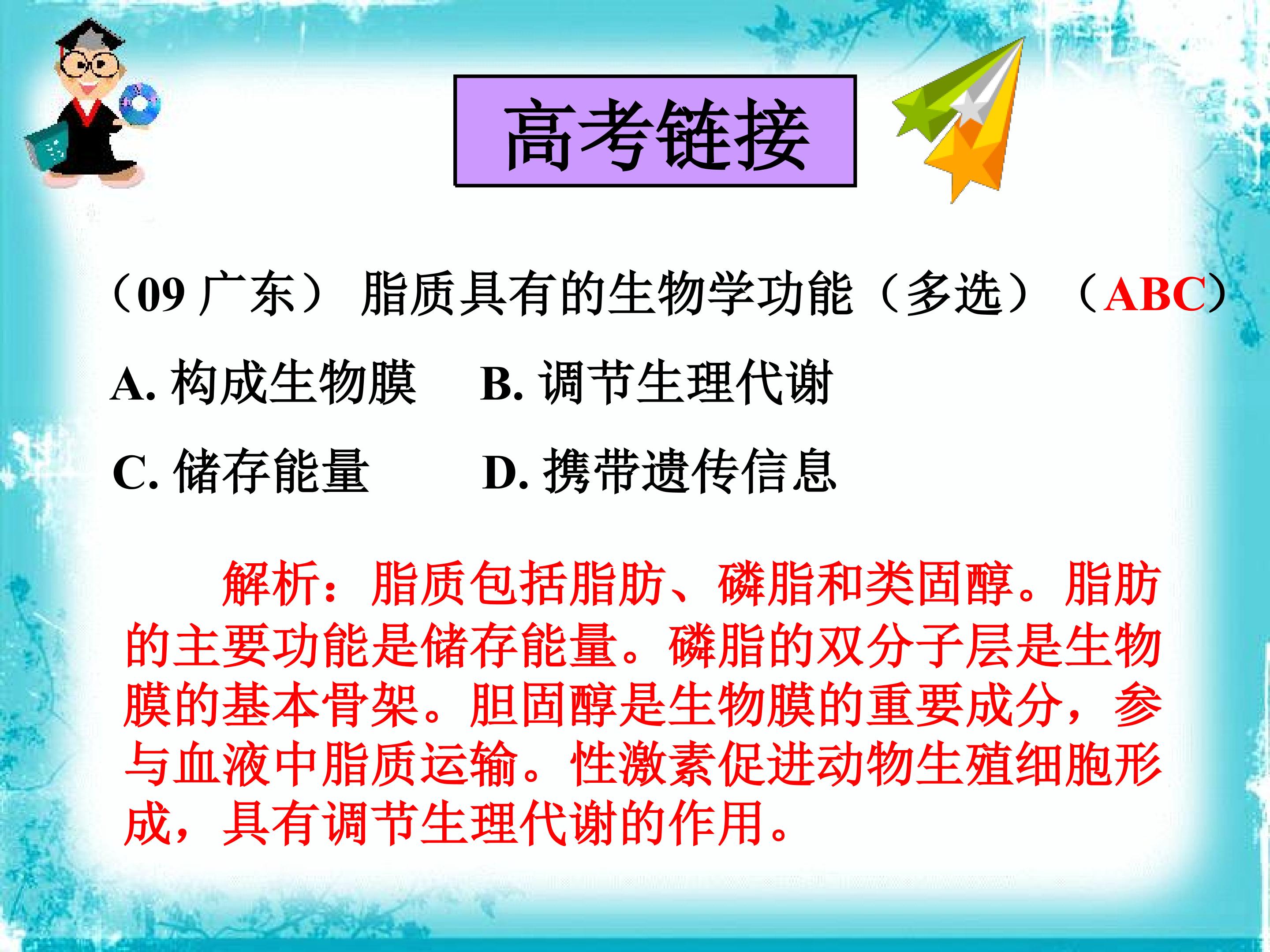 高考链接

（09 广东） 脂质具有的生物学功能（多选）（ABC）

A. 构成生物膜　B. 调节生理代谢

C. 储存能量　D. 携带遗传信息

解析：脂质包括脂肪、磷脂和类固醇。脂肪的主要功能是储存能量。磷脂的双分子层是生物膜的基本骨架。胆固醇是生物膜的重要成分，参与血液中脂质运输。性激素促进动物生殖细胞形成，具有调节生理代谢的作用。